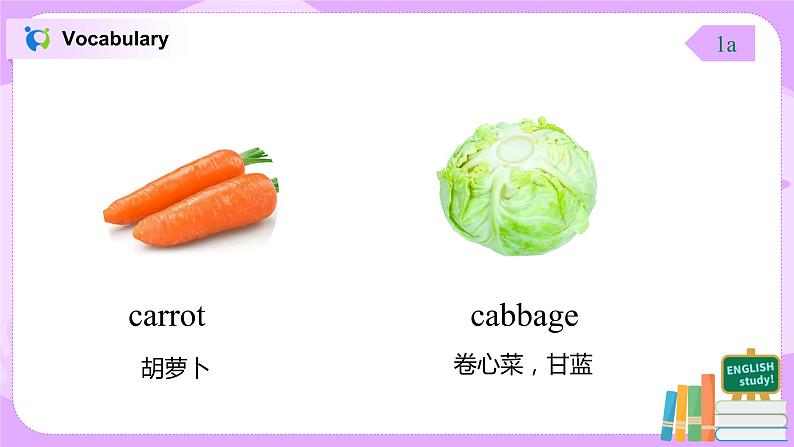 Vocabulary

1a

carrot

胡萝卜

cabbage

卷心菜，甘蓝

ENGLISH study!